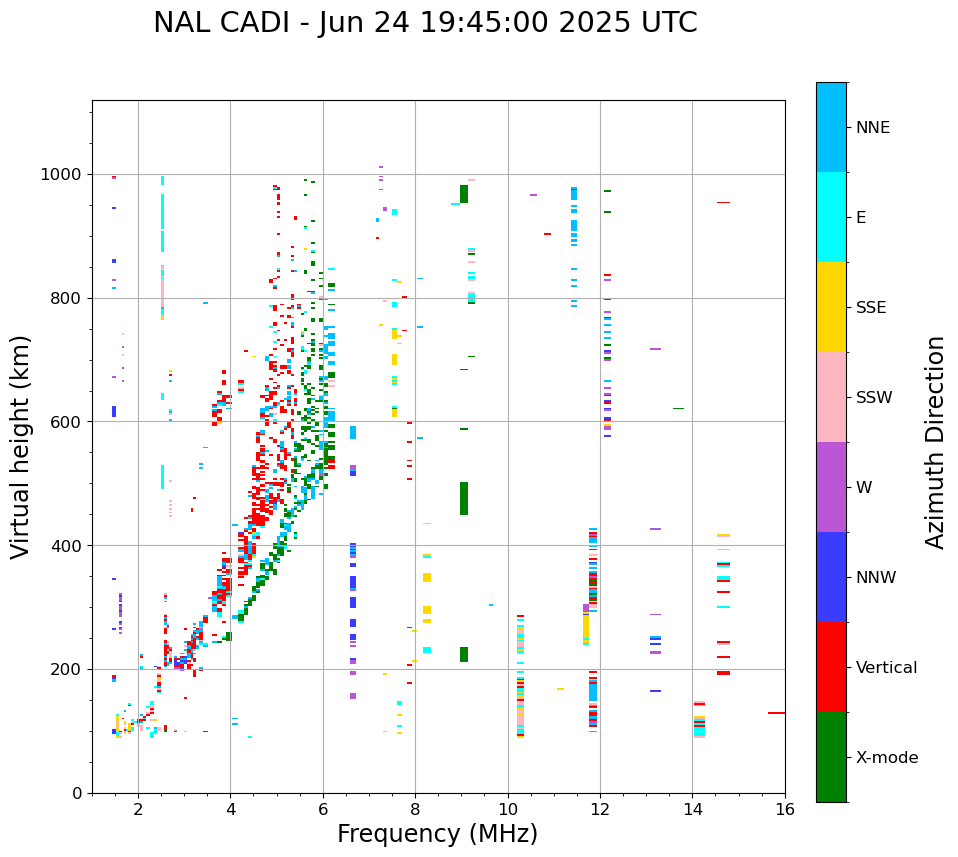 NAL CADI - Jun 24 19:45:00 2025 UTC

Virtual height (km)

1000
800
600
400
200
0

2
4
6
8
10
12
14
16

Frequency (MHz)

NNE
E
SSE
SSW
W
NNW
Vertical
X-mode

Azimuth Direction